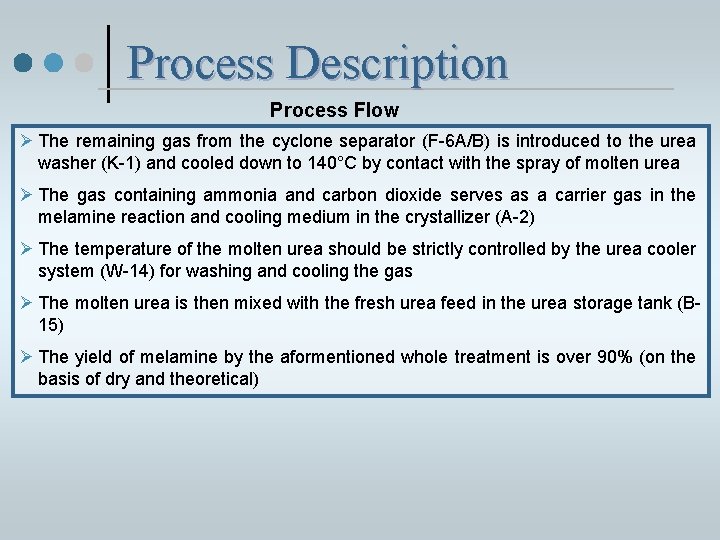 Process Description

Process Flow

➢ The remaining gas from the cyclone separator (F-6A/B) is introduced to the urea washer (K-1) and cooled down to 140°C by contact with the spray of molten urea

➢ The gas containing ammonia and carbon dioxide serves as a carrier gas in the melamine reaction and cooling medium in the crystallizer (A-2)

➢ The temperature of the molten urea should be strictly controlled by the urea cooler system (W-14) for washing and cooling the gas

➢ The molten urea is then mixed with the fresh urea feed in the urea storage tank (B-15)

➢ The yield of melamine by the aformentioned whole treatment is over 90% (on the basis of dry and theoretical)